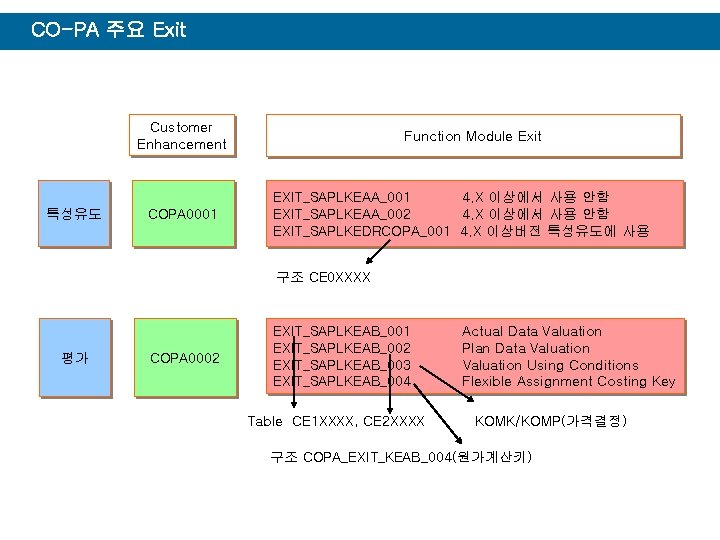 CO-PA 주요 Exit

Customer Enhancement

Function Module Exit

특성유도

COPA0001

EXIT_SAPLKEAA_001 4.X 이상에서 사용 안함
EXIT_SAPLKEAA_002 4.X 이상에서 사용 안함
EXIT_SAPLKEDRCOPA_001 4.X 이상버전 특성유도에 사용

구조 CE0XXXX

평가

COPA0002

EXIT_SAPLKEAB_001 Actual Data Valuation
EXIT_SAPLKEAB_002 Plan Data Valuation
EXIT_SAPLKEAB_003 Valuation Using Conditions
EXIT_SAPLKEAB_004 Flexible Assignment Costing Key

Table CE1XXXX, CE2XXXX

KOMK/KOMP(가격결정)

구조 COPA_EXIT_KEAB_004(원가계산키)